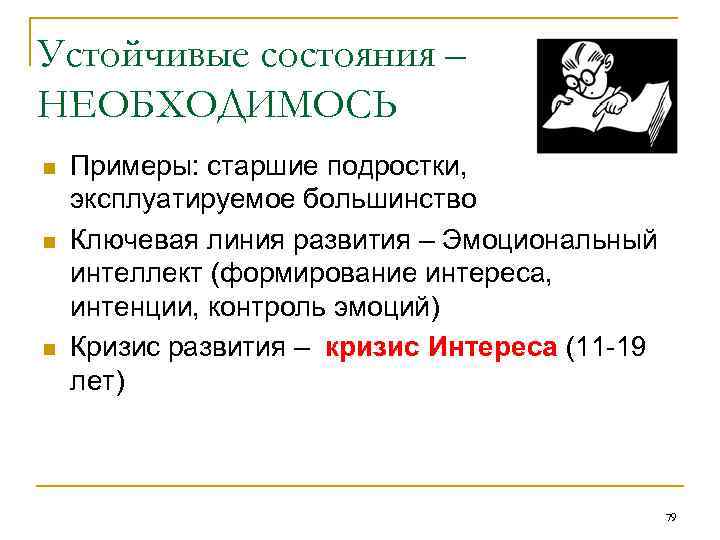 Устойчивые состояния – НЕОБХОДИМОСЬ

Примеры: старшие подростки, эксплуатируемое большинство

Ключевая линия развития – Эмоциональный интеллект (формирование интереса, интенции, контроль эмоций)

Кризис развития – кризис Интереса (11-19 лет)

79